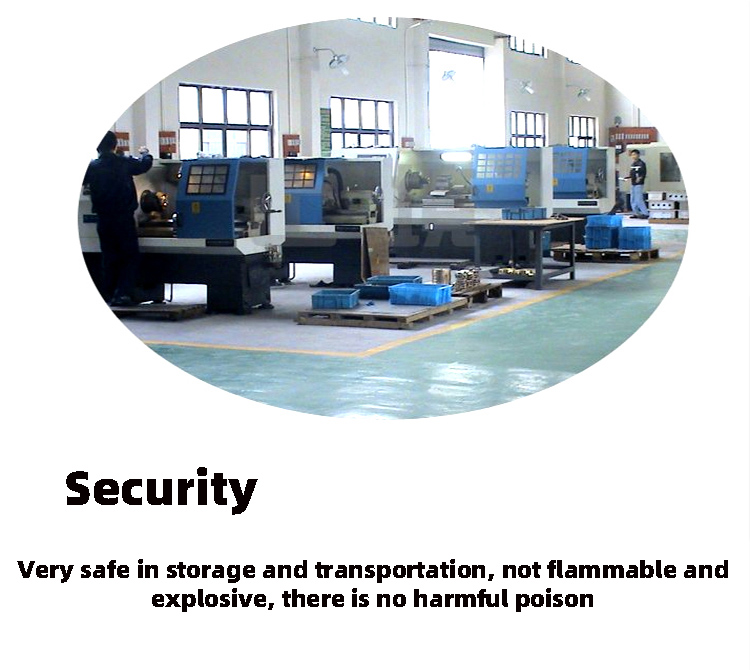 Security

Very safe in storage and transportation, not flammable and explosive, there is no harmful poison